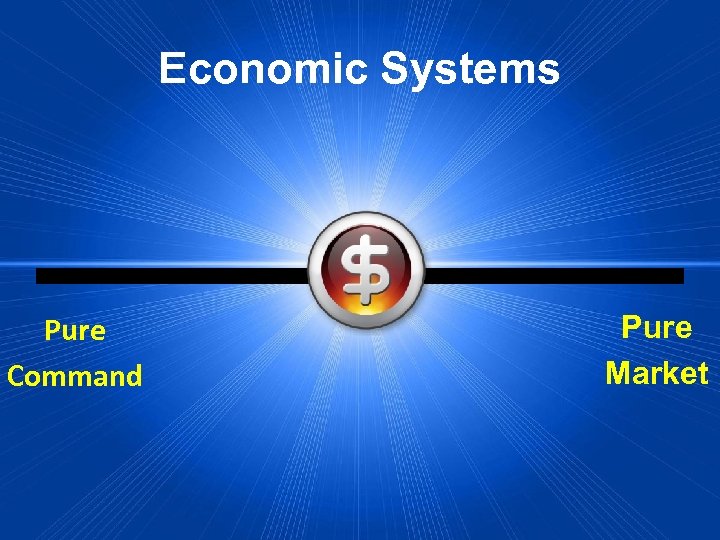 Economic Systems

$

Pure Command

Pure Market